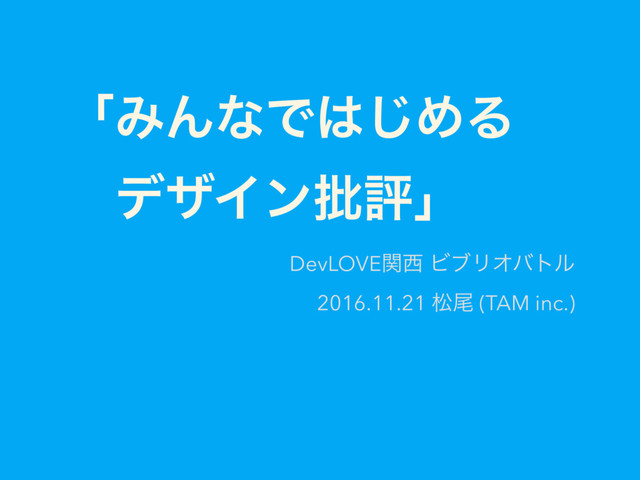 「みんなではじめる
デザイン批評」

DevLOVE関西 ビブリオバトル

2016.11.21 松尾 (TAM inc.)